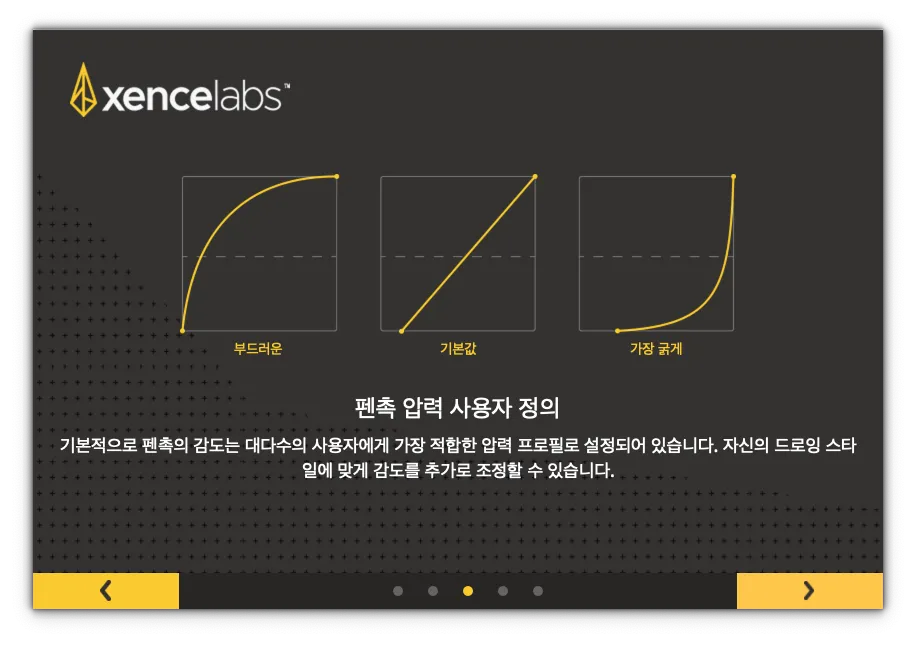 xencelabs™

부드러운

기본값

가장 굵게

펜촉 압력 사용자 정의

기본적으로 펜촉의 감도는 대다수의 사용자에게 가장 적합한 압력 프로필로 설정되어 있습니다. 자신의 드로잉 스타일에 맞게 감도를 추가로 조정할 수 있습니다.

‹

›